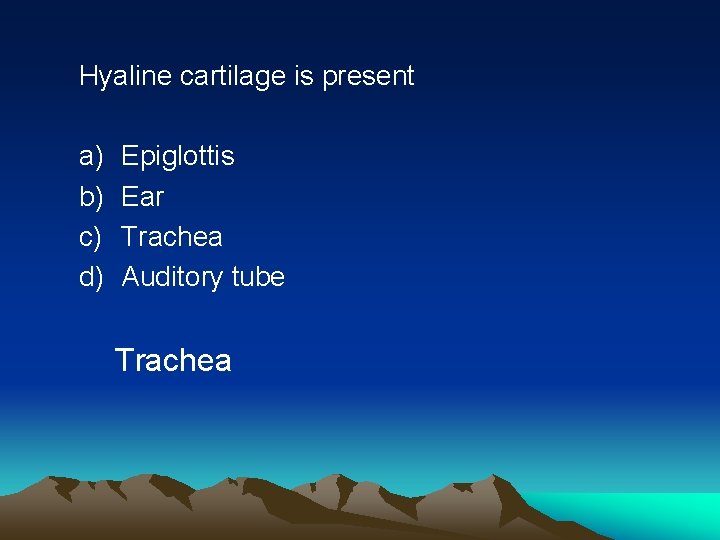 Hyaline cartilage is present

a) Epiglottis
b) Ear
c) Trachea
d) Auditory tube

Trachea